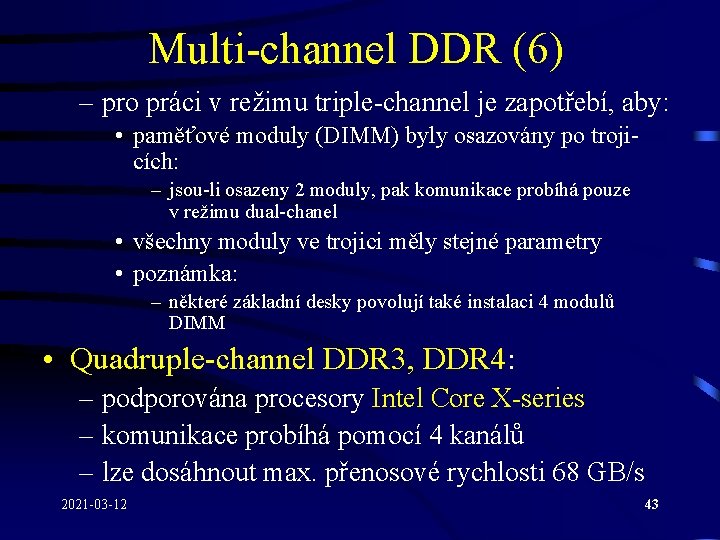 Multi-channel DDR (6)

– pro práci v režimu triple-channel je zapotřebí, aby:

• paměťové moduly (DIMM) byly osazovány po trojicích:

– jsou-li osazeny 2 moduly, pak komunikace probíhá pouze v režimu dual-chanel

• všechny moduly ve trojici měly stejné parametry

• poznámka:

– některé základní desky povolují také instalaci 4 modulů DIMM

• Quadruple-channel DDR3, DDR4:

– podporována procesory Intel Core X-series

– komunikace probíhá pomocí 4 kanálů

– lze dosáhnout max. přenosové rychlosti 68 GB/s

2021-03-12

43